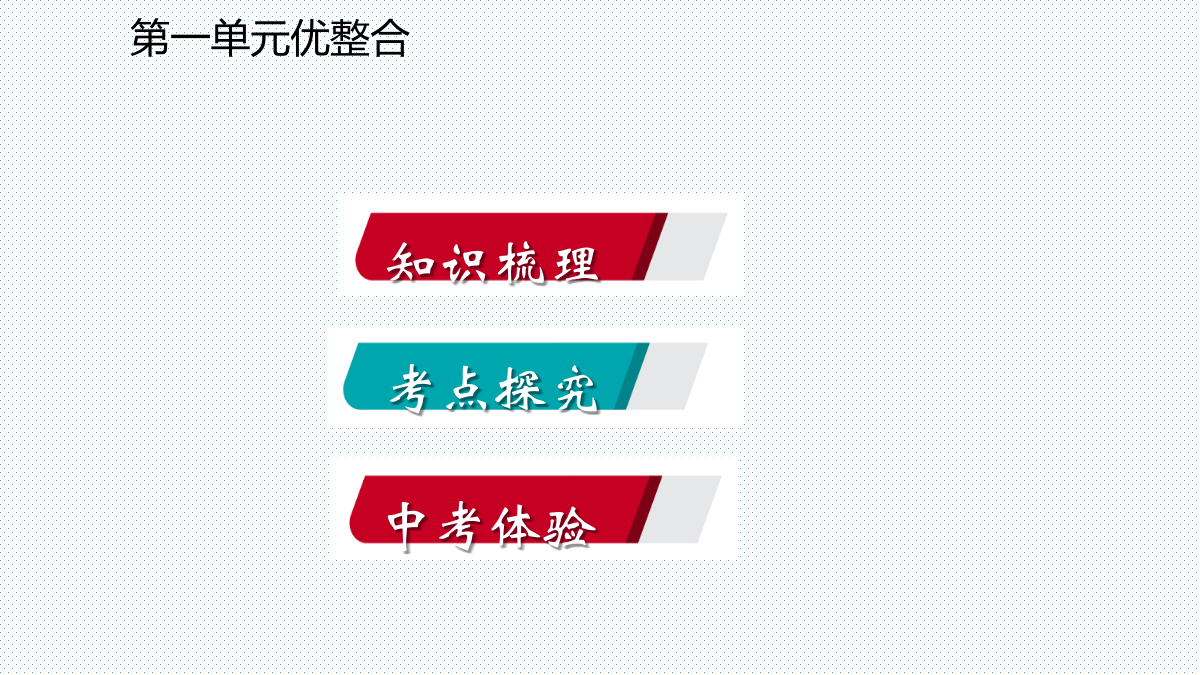 第一单元优整合

知识梳理

考点探究

中考体验